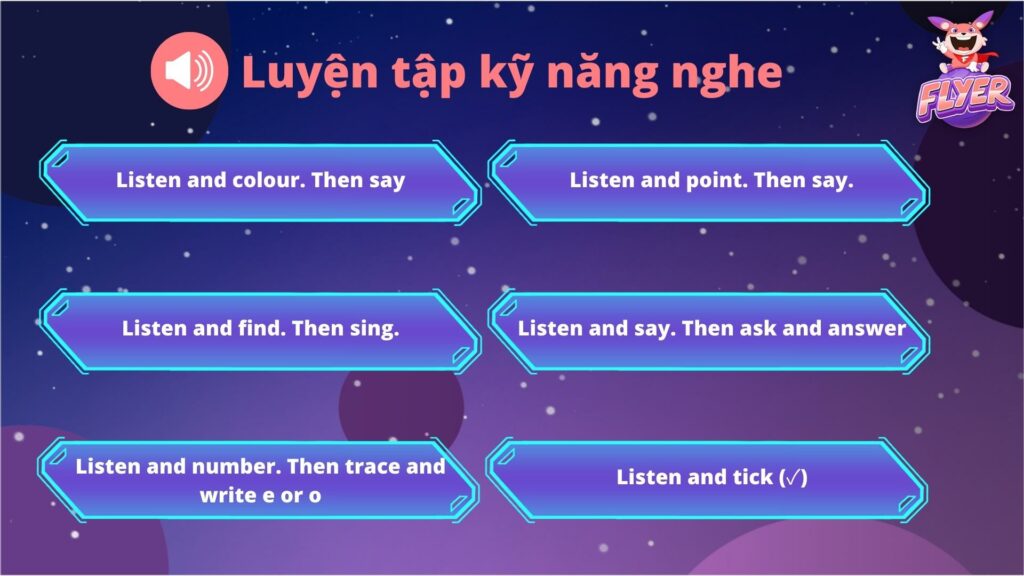 Luyện tập kỹ năng nghe

FLYER

Listen and colour. Then say

Listen and point. Then say.

Listen and find. Then sing.

Listen and say. Then ask and answer

Listen and number. Then trace and write e or o

Listen and tick (✓)